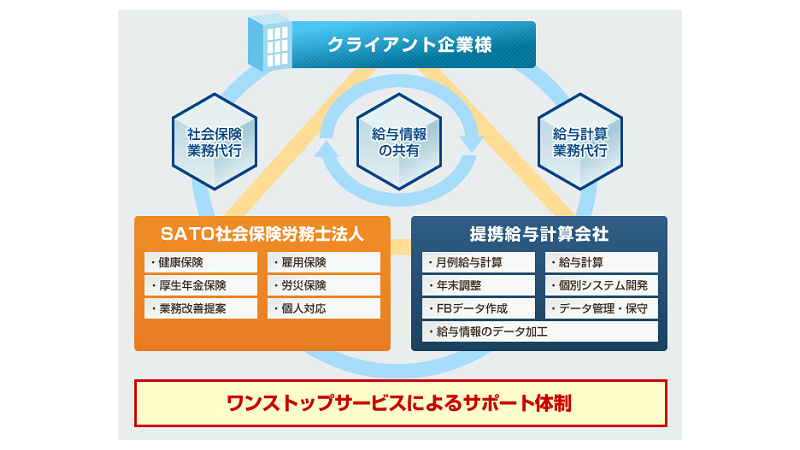 クライアント企業様

社会保険業務代行

給与情報の共有

給与計算業務代行

SATO社会保険労務士法人

・健康保険
・雇用保険
・厚生年金保険
・労災保険
・業務改善提案
・個人対応

提携給与計算会社

・月例給与計算
・給与計算
・年末調整
・個別システム開発
・FBデータ作成
・データ管理・保守
・給与情報のデータ加工

ワンストップサービスによるサポート体制